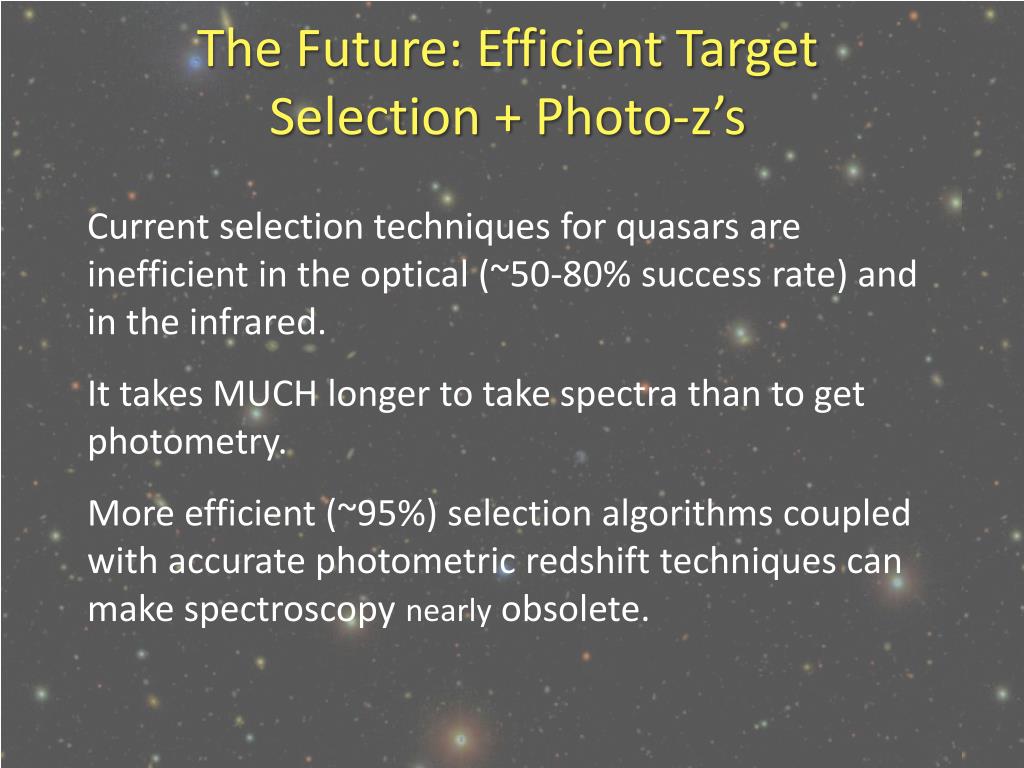 The Future: Efficient Target Selection + Photo-z's

Current selection techniques for quasars are inefficient in the optical (~50-80% success rate) and in the infrared.

It takes MUCH longer to take spectra than to get photometry.

More efficient (~95%) selection algorithms coupled with accurate photometric redshift techniques can make spectroscopy nearly obsolete.